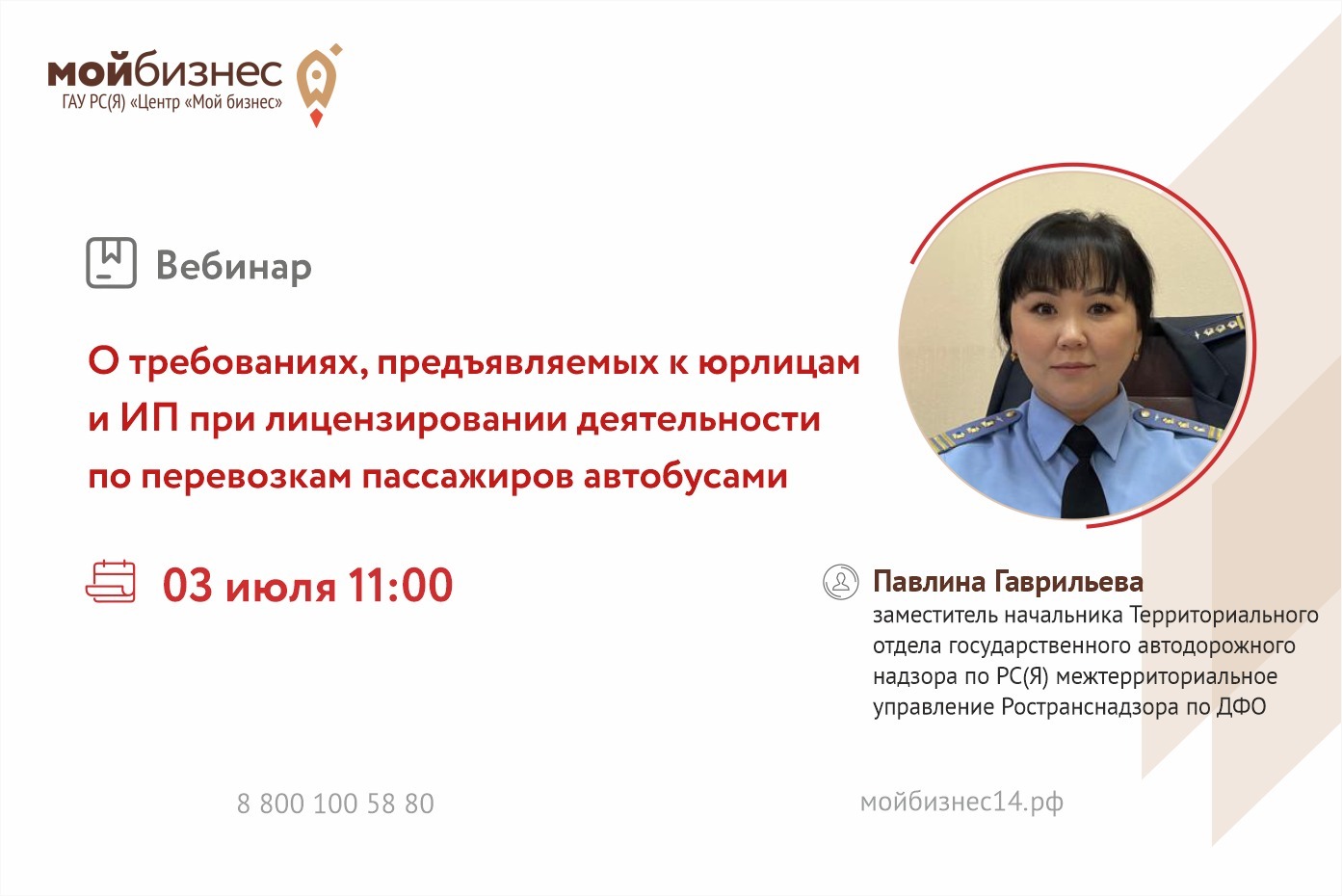 мойбизнес
ГАУ РС(Я) «Центр «Мой бизнес»

Вебинар

О требованиях, предъявляемых к юрлицам и ИП при лицензировании деятельности по перевозкам пассажиров автобусами

03 июля 11:00

Павлина Гаврильева
заместитель начальника Территориального отдела государственного автодорожного надзора по РС(Я) межтерриториальное управление Ространснадзора по ДФО

8 800 100 58 80

мойбизнес14.рф